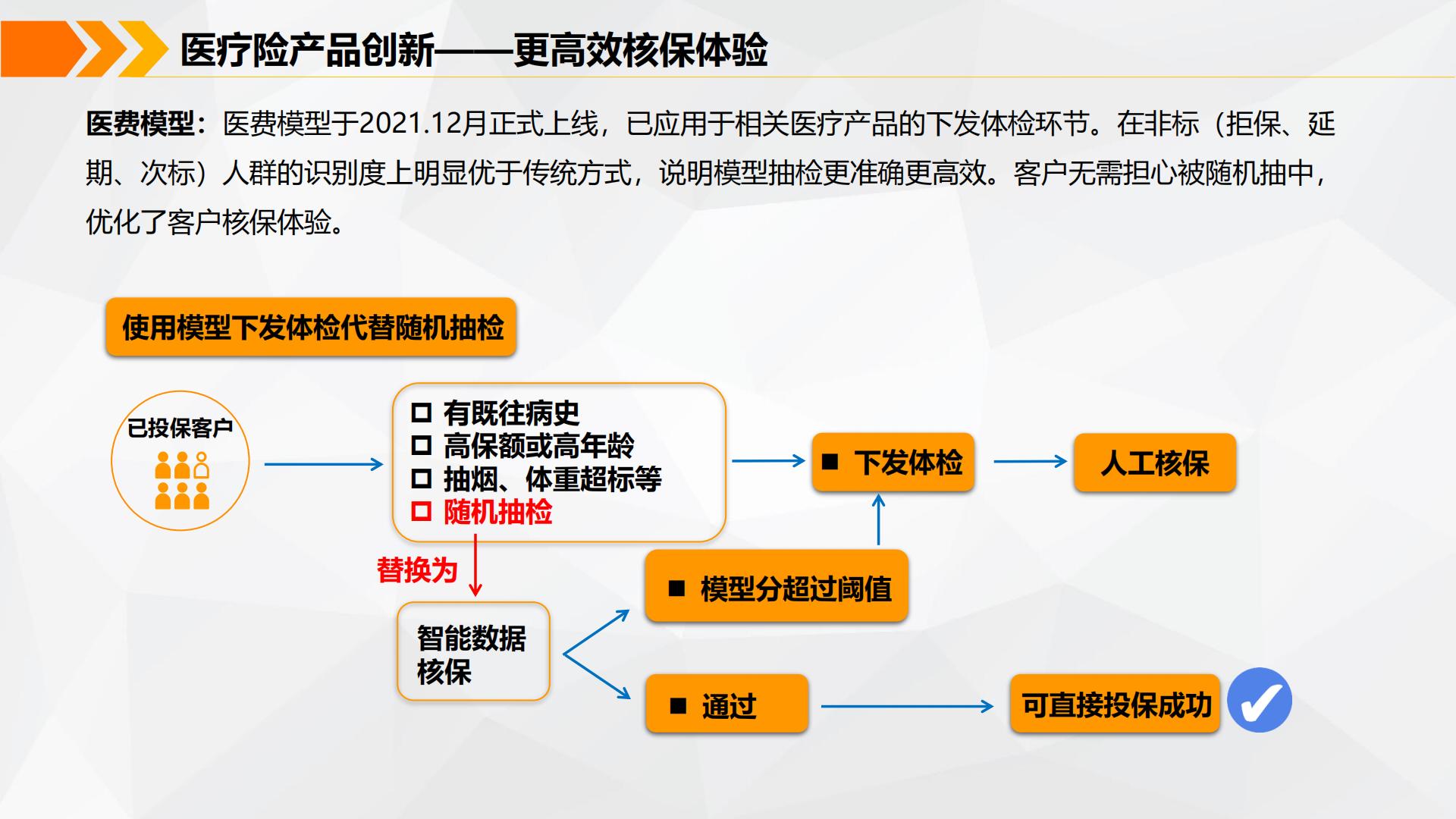 医疗险产品创新——更高效核保体验

医费模型：医费模型于2021.12月正式上线，已应用于相关医疗产品的下发体检环节。在非标（拒保、延期、次标）人群的识别度上明显优于传统方式，说明模型抽检更准确更高效。客户无需担心被随机抽中，优化了客户核保体验。

使用模型下发体检代替随机抽检

已投保客户

□ 有既往病史
□ 高保额或高年龄
□ 抽烟、体重超标等
□ 随机抽检

替换为

智能数据核保

■ 下发体检

人工核保

■ 模型分超过阈值

■ 通过

可直接投保成功